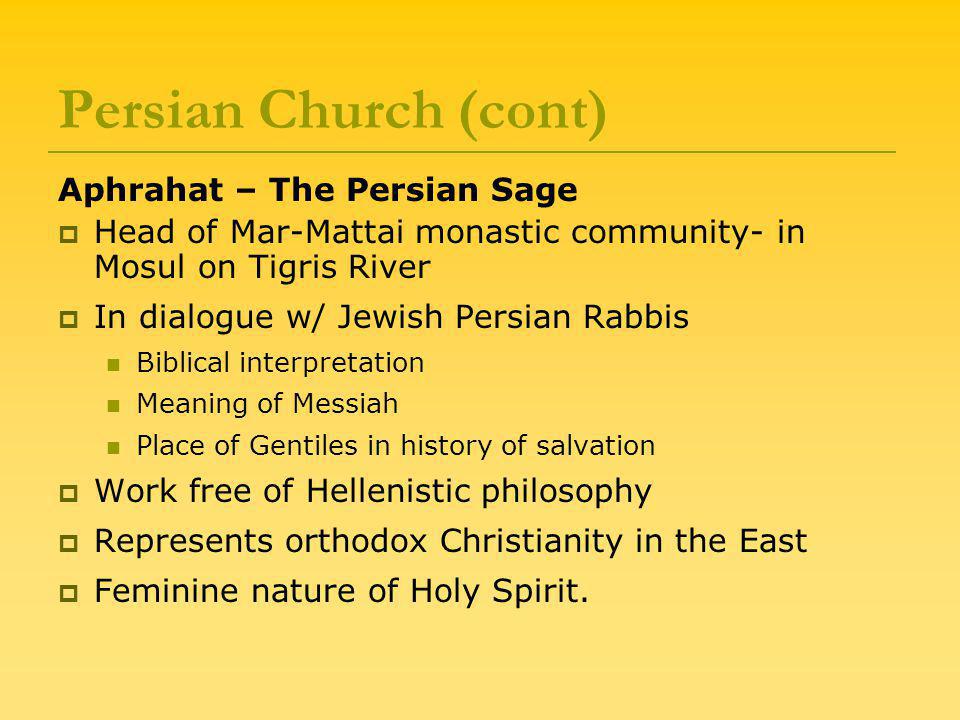 Persian Church (cont)

Aphrahat – The Persian Sage

- Head of Mar-Mattai monastic community- in Mosul on Tigris River
- In dialogue w/ Jewish Persian Rabbis
  - Biblical interpretation
  - Meaning of Messiah
  - Place of Gentiles in history of salvation
- Work free of Hellenistic philosophy
- Represents orthodox Christianity in the East
- Feminine nature of Holy Spirit.